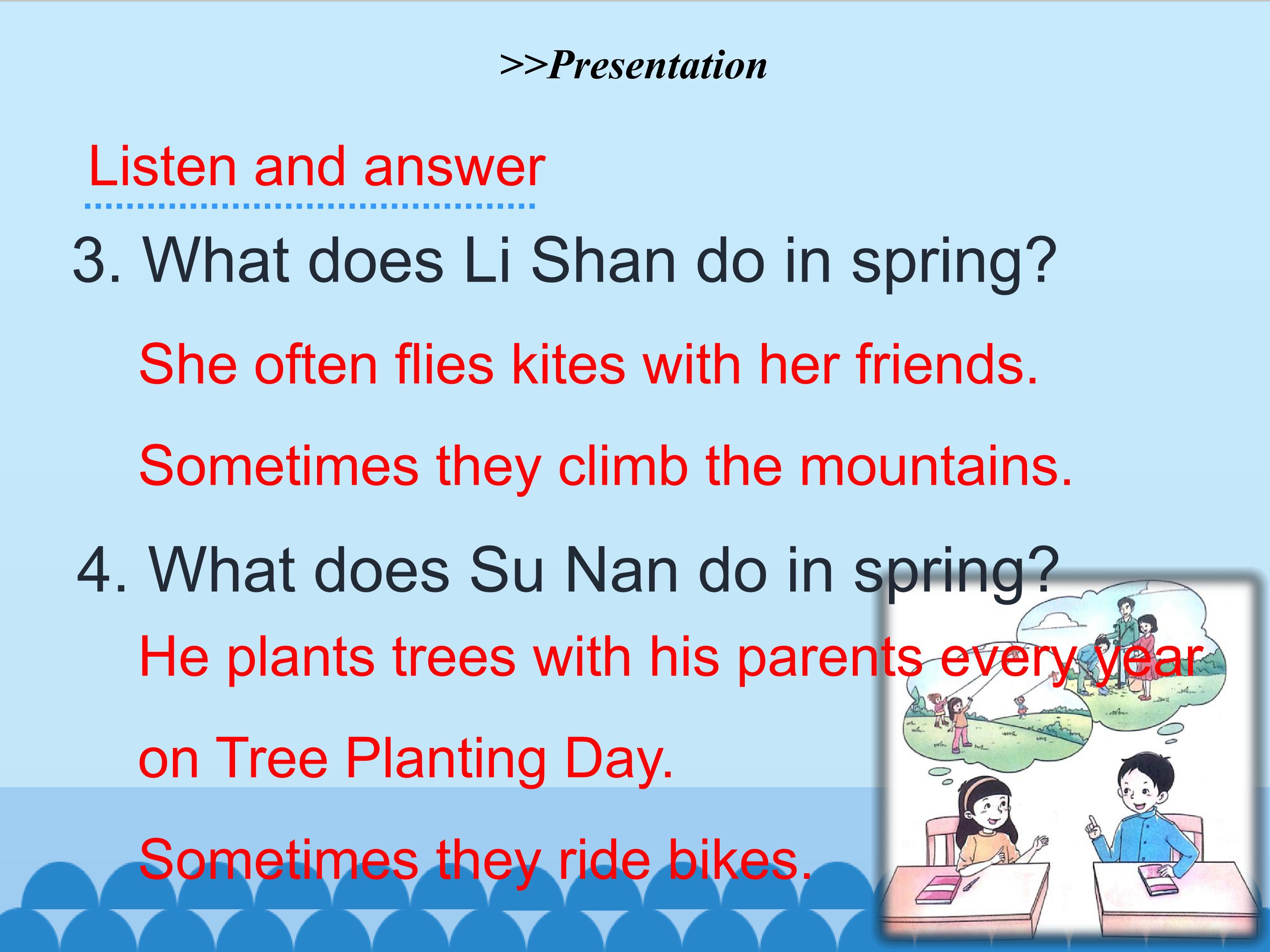 >>Presentation

Listen and answer

3. What does Li Shan do in spring?

She often flies kites with her friends.

Sometimes they climb the mountains.

4. What does Su Nan do in spring?

He plants trees with his parents every year on Tree Planting Day.

Sometimes they ride bikes.